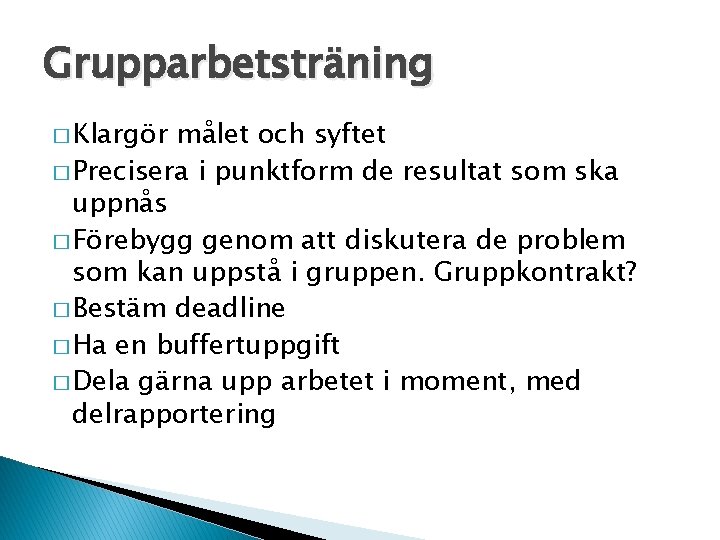 Grupparbetsträning

□ Klargör målet och syftet
□ Precisera i punktform de resultat som ska uppnås
□ Förebygg genom att diskutera de problem som kan uppstå i gruppen. Gruppkontrakt?
□ Bestäm deadline
□ Ha en buffertuppgift
□ Dela gärna upp arbetet i moment, med delrapportering